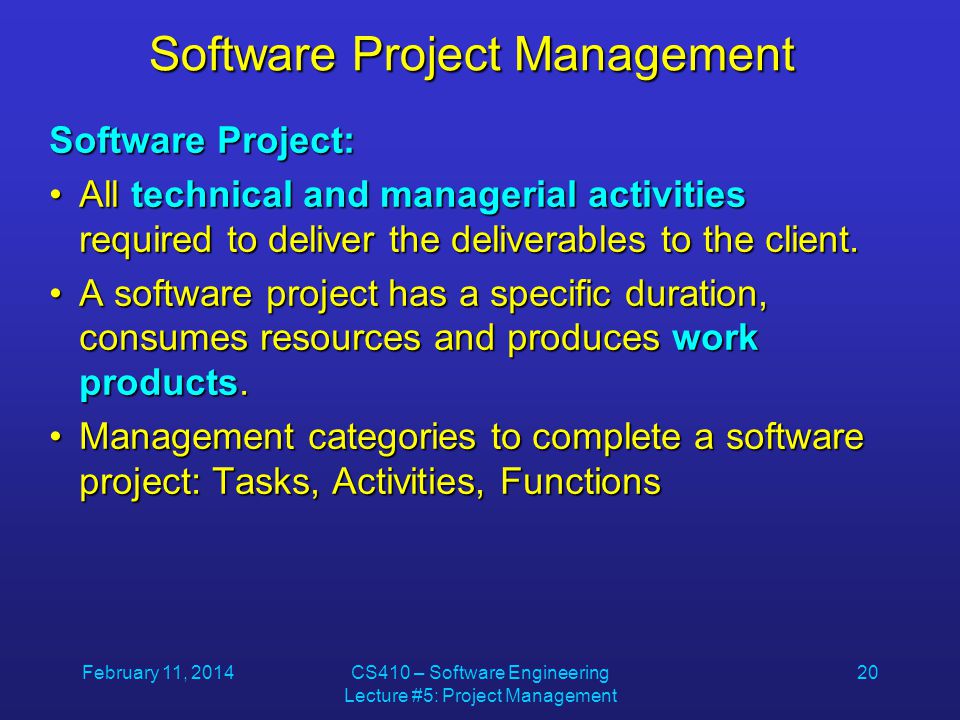 Software Project Management

Software Project:

• All technical and managerial activities required to deliver the deliverables to the client.

• A software project has a specific duration, consumes resources and produces work products.

• Management categories to complete a software project: Tasks, Activities, Functions

February 11, 2014

CS410 – Software Engineering
Lecture #5: Project Management

20